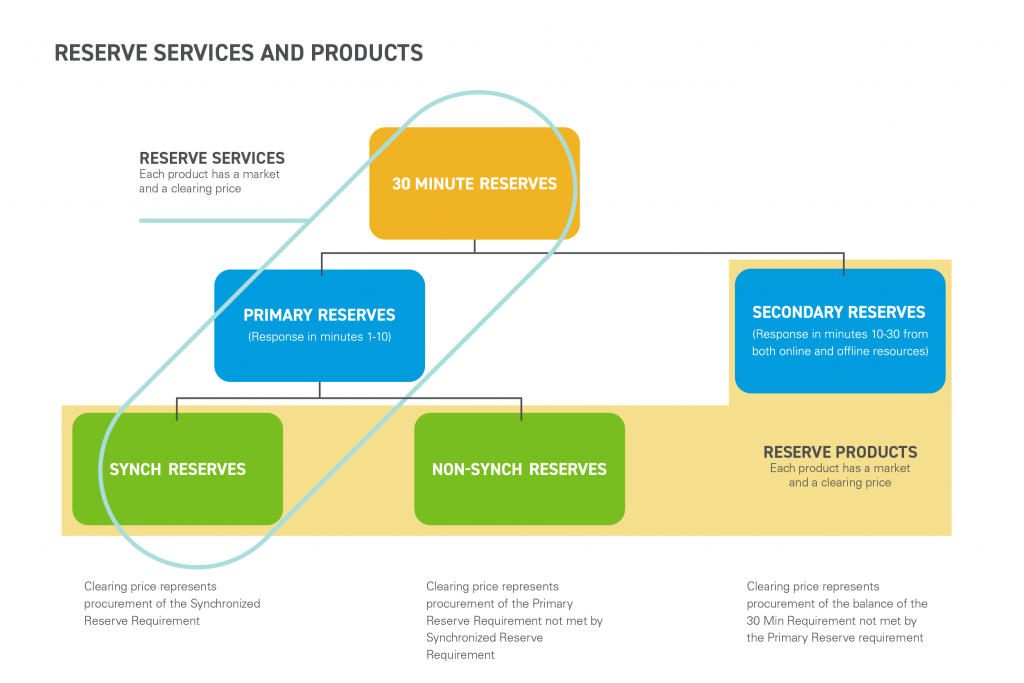 RESERVE SERVICES AND PRODUCTS

RESERVE SERVICES
Each product has a market and a clearing price

30 MINUTE RESERVES

PRIMARY RESERVES
(Response in minutes 1-10)

SECONDARY RESERVES
(Response in minutes 10-30 from both online and offline resources)

SYNCH RESERVES

NON-SYNCH RESERVES

RESERVE PRODUCTS
Each product has a market and a clearing price

Clearing price represents procurement of the Synchronized Reserve Requirement

Clearing price represents procurement of the Primary Reserve Requirement not met by Synchronized Reserve Requirement

Clearing price represents procurement of the balance of the 30 Min Requirement not met by the Primary Reserve requirement